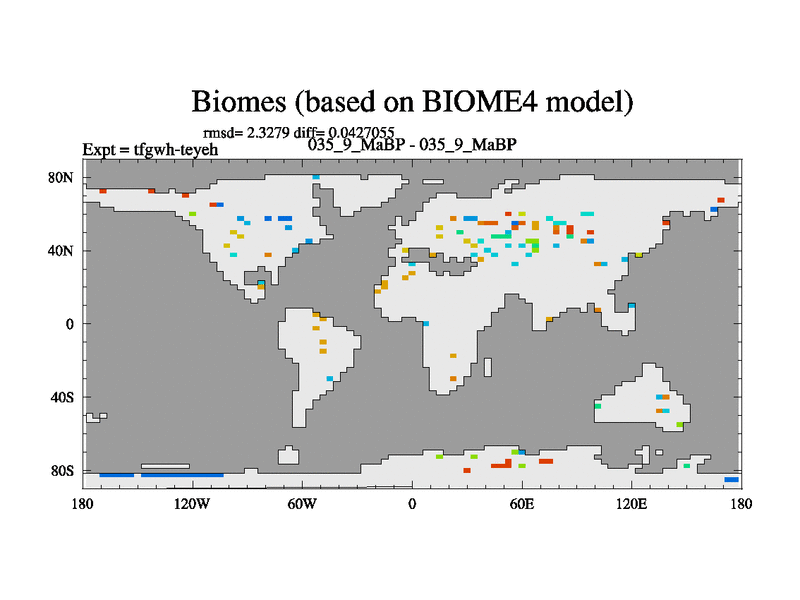 Biomes (based on BIOME4 model)

rmsd= 2.3279 diff= 0.0427055
Expt = tfgwh-teyeh
035_9_MaBP - 035_9_MaBP

80N
40N
0
40S
80S

180
120W
60W
0
60E
120E
180